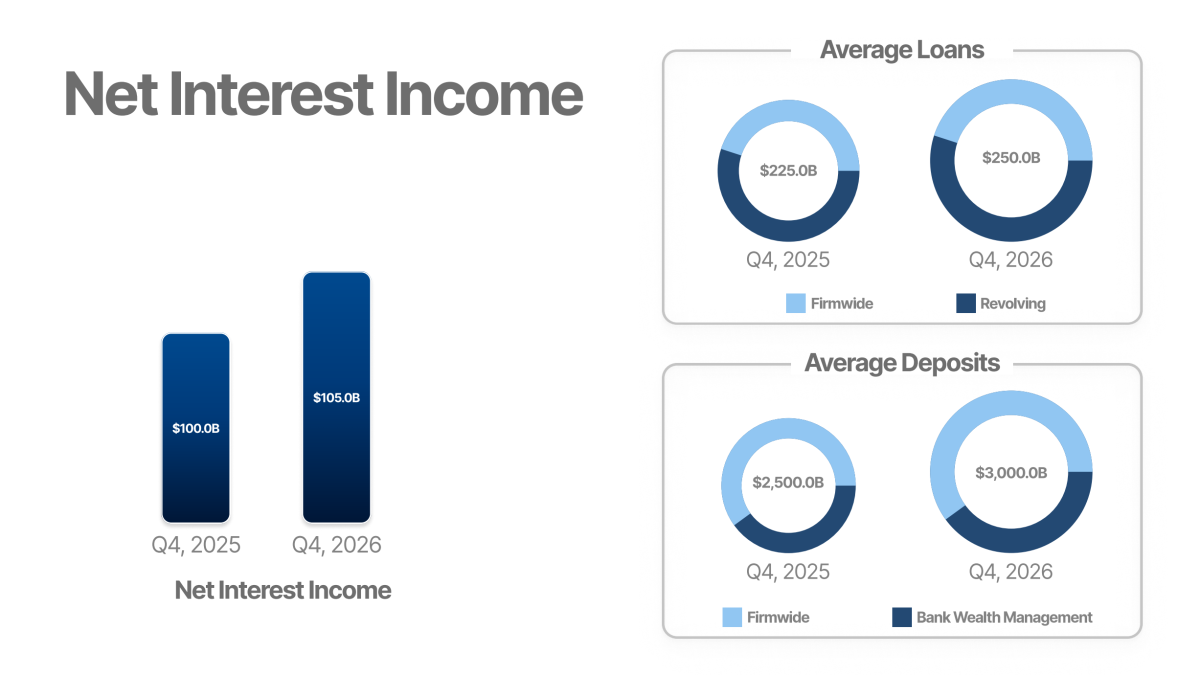 Net Interest Income

$100.0B

$105.0B

Q4, 2025 Q4, 2026

Net Interest Income

Average Loans

$225.0B

$250.0B

Q4, 2025 Q4, 2026

Firmwide Revolving

Average Deposits

$2,500.0B

$3,000.0B

Q4, 2025 Q4, 2026

Firmwide Bank Wealth Management